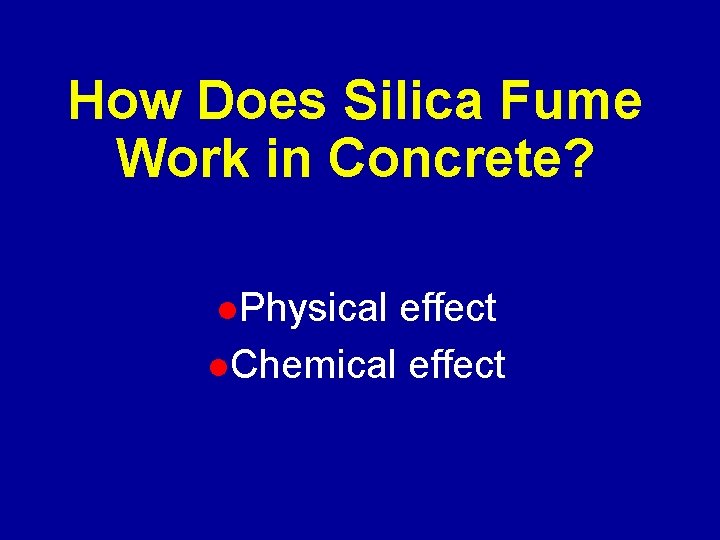 How Does Silica Fume Work in Concrete?

●Physical effect
●Chemical effect